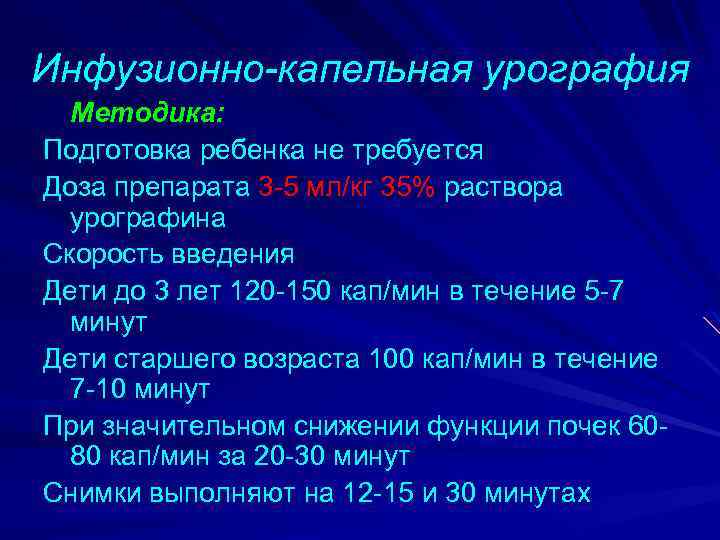 Инфузионно-капельная урография

Методика:

Подготовка ребенка не требуется

Доза препарата 3-5 мл/кг 35% раствора урографина

Скорость введения

Дети до 3 лет 120-150 кап/мин в течение 5-7 минут

Дети старшего возраста 100 кап/мин в течение 7-10 минут

При значительном снижении функции почек 60-80 кап/мин за 20-30 минут

Снимки выполняют на 12-15 и 30 минутах